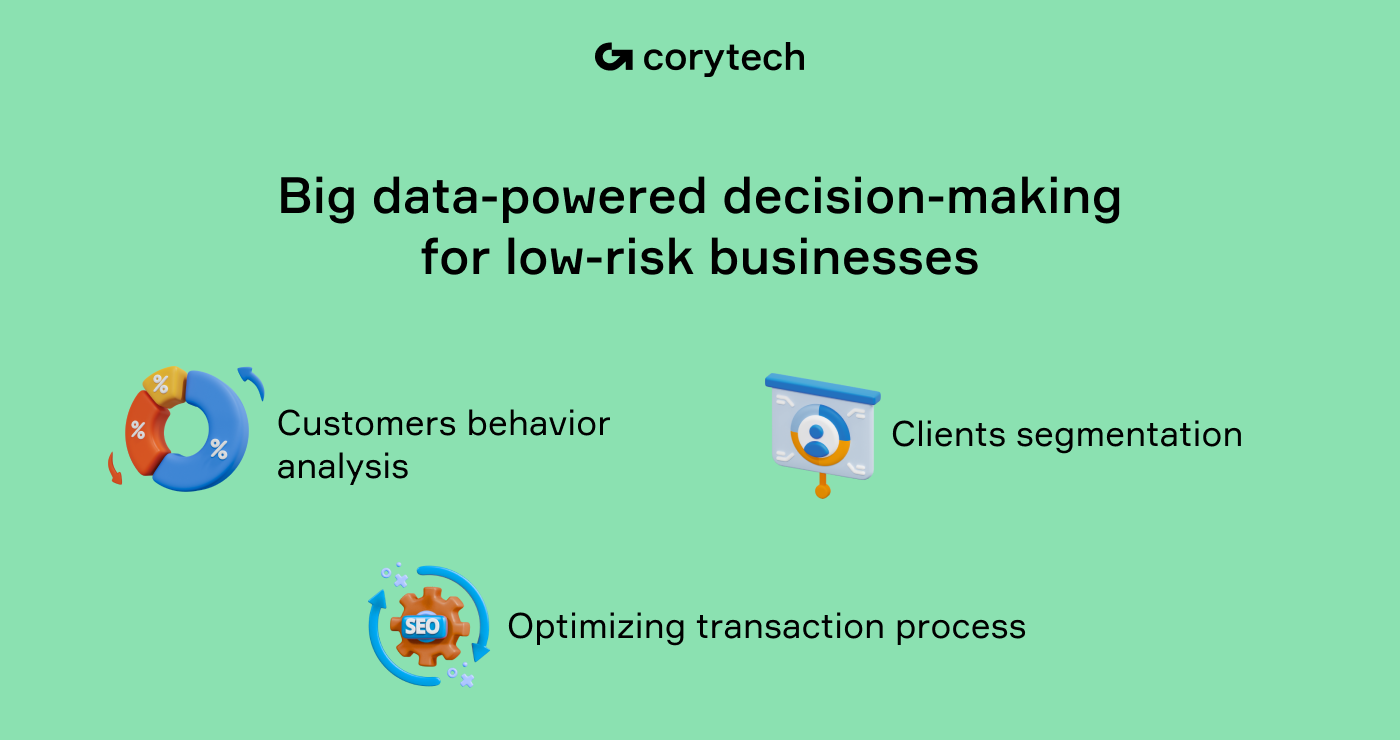 corytech

Big data-powered decision-making for low-risk businesses

%
%
%
Customers behavior analysis

Clients segmentation

SEO
Optimizing transaction process